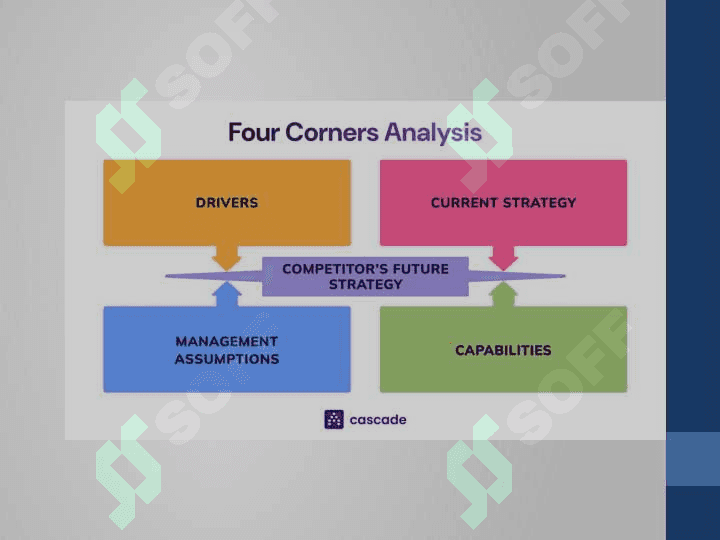 SOFF SOFF

Four Corners Analysis

DRIVERS

CURRENT STRATEGY

COMPETITOR'S FUTURE STRATEGY

MANAGEMENT ASSUMPTIONS

CAPABILITIES

cascade

SOFF SOFF